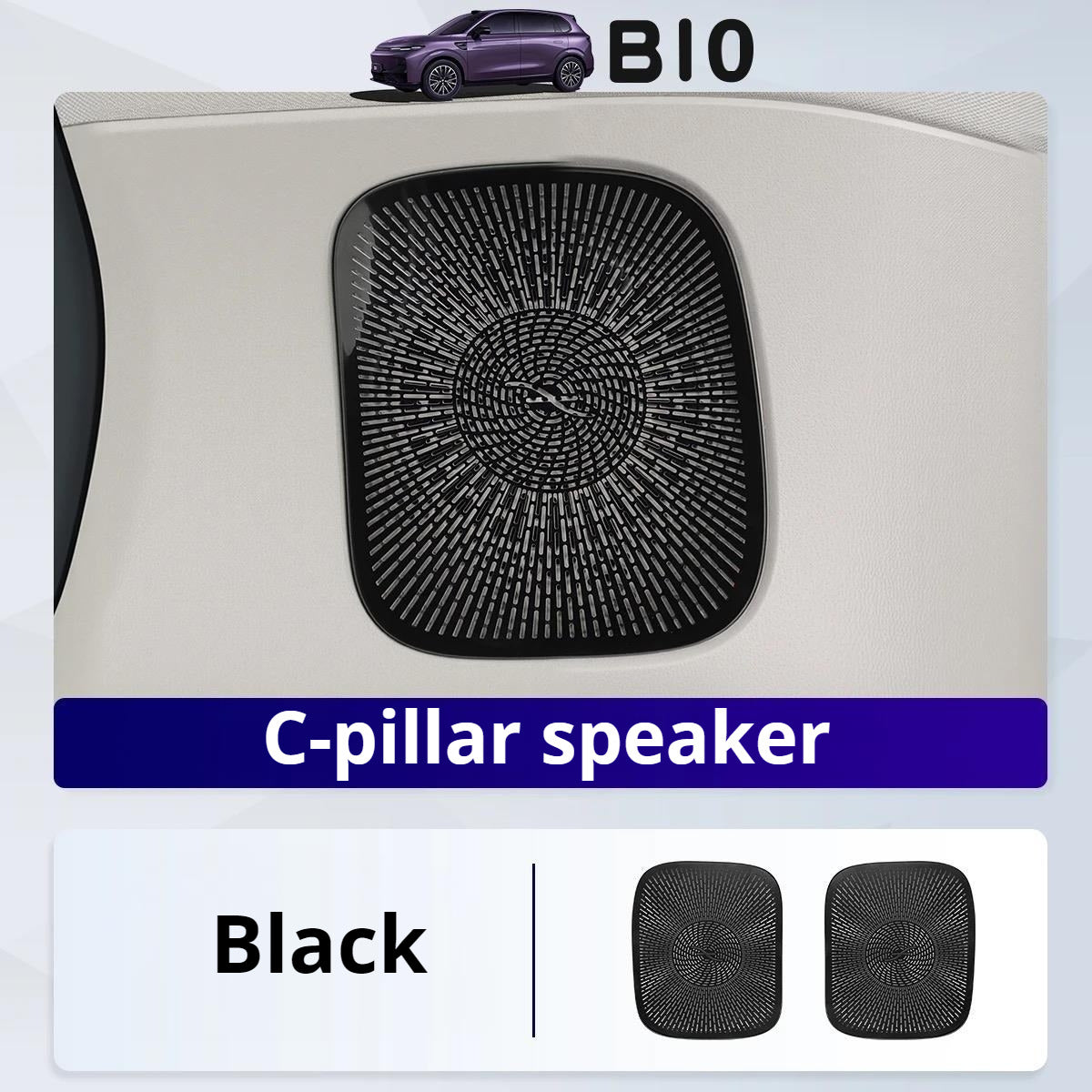 B10

C-pillar speaker

Black